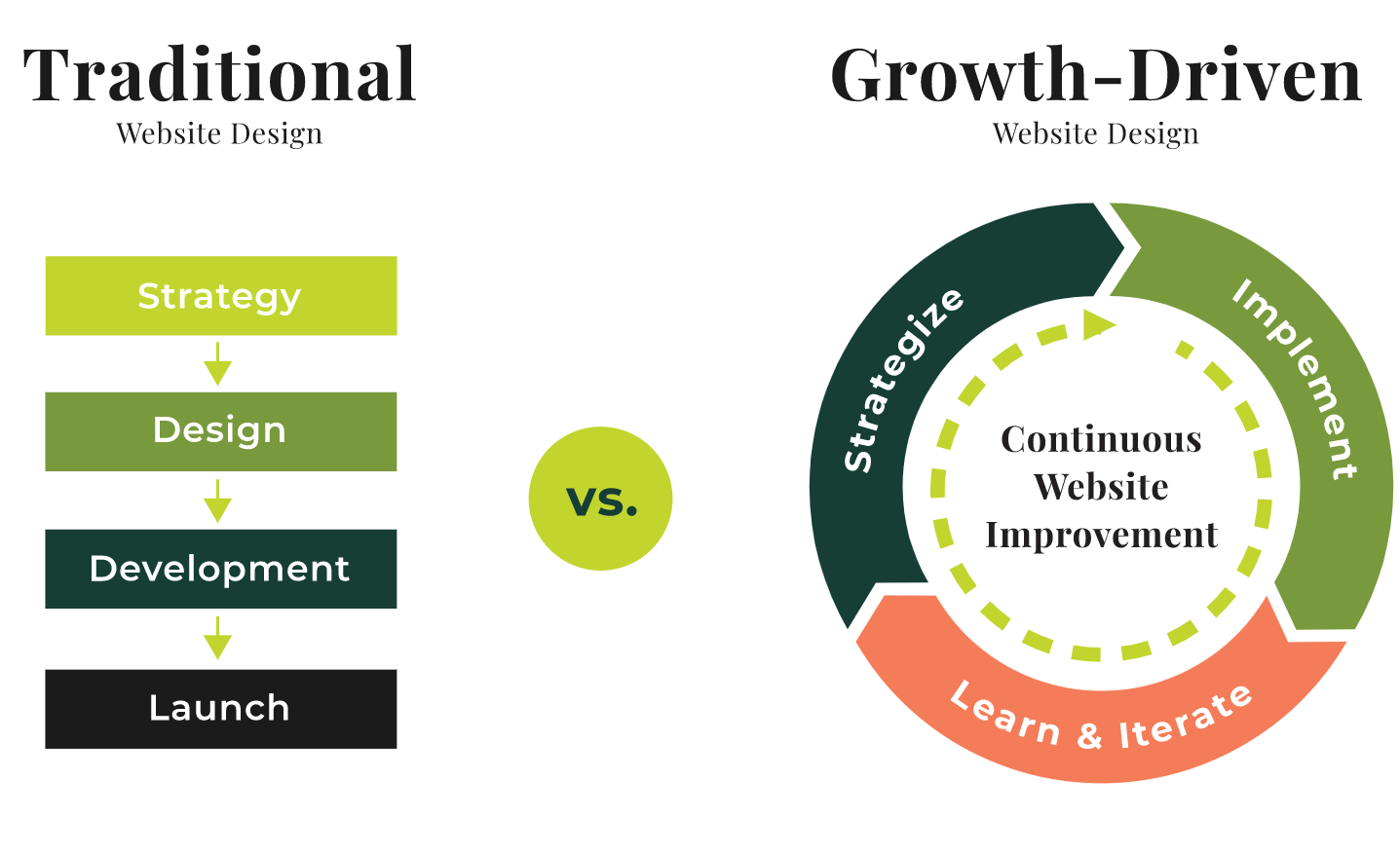 Traditional
Website Design

Strategy

Design

Development

Launch

vs.

Growth-Driven
Website Design

Strategize

Implement

Learn & Iterate

Continuous Website Improvement